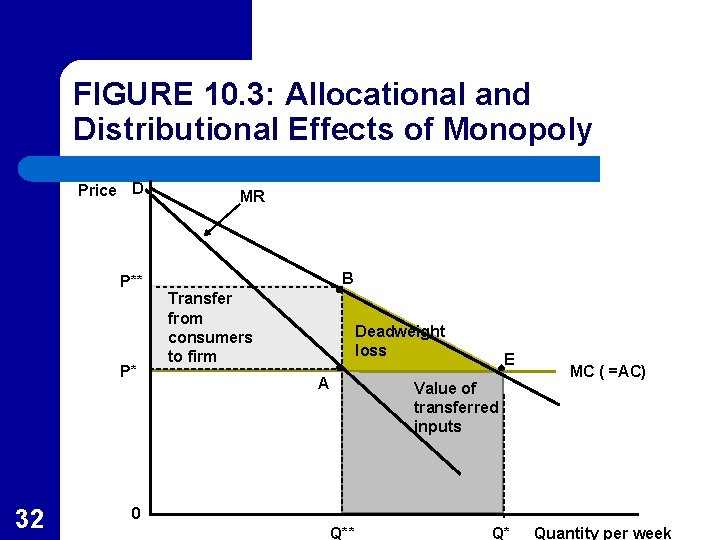 FIGURE 10.3: Allocational and Distributional Effects of Monopoly

Price D

MR

P**

B

Transfer from consumers to firm

Deadweight loss

P*

A

E

MC ( =AC)

Value of transferred inputs

0

Q**

Q*

Quantity per week

32